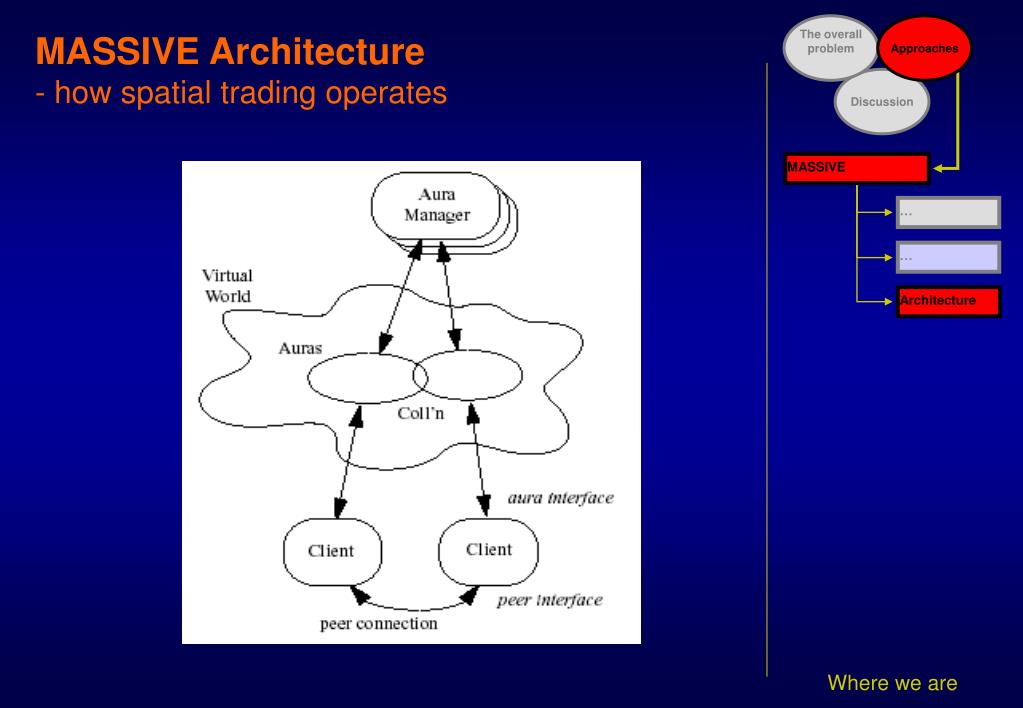 MASSIVE Architecture
- how spatial trading operates

Aura Manager

Virtual World

Auras

Coll'n

aura interface

Client

Client

peer interface

peer connection

The overall problem

Approaches

Discussion

MASSIVE

...

...

Architecture

Where we are